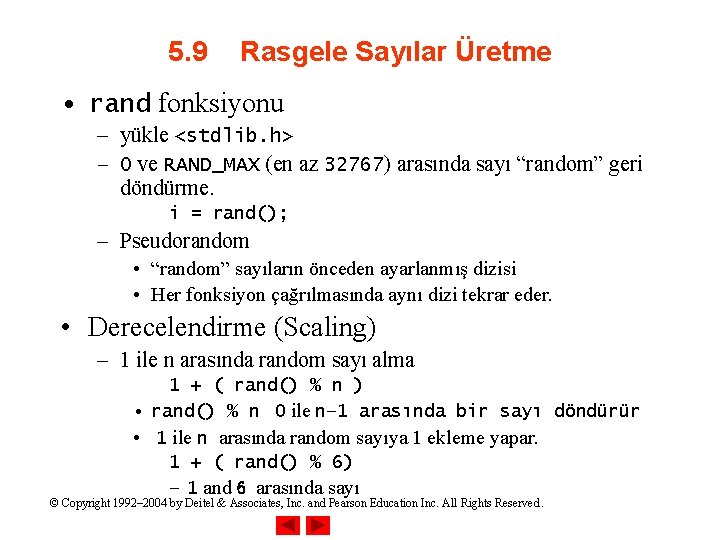 5.9 Rasgele Sayılar Üretme

• rand fonksiyonu
– yükle <stdlib.h>
– 0 ve RAND_MAX (en az 32767) arasında sayı “random” geri döndürme.
i = rand();
– Pseudorandom
• “random” sayıların önceden ayarlanmış dizisi
• Her fonksiyon çağrılmasında aynı dizi tekrar eder.

• Derecelendirme (Scaling)
– 1 ile n arasında random sayı alma
1 + ( rand() % n )
• rand() % n 0 ile n-1 arasında bir sayı döndürür
• 1 ile n arasında random sayıya 1 ekleme yapar.
1 + ( rand() % 6)
– 1 and 6 arasında sayı

© Copyright 1992–2004 by Deitel & Associates, Inc. and Pearson Education Inc. All Rights Reserved.